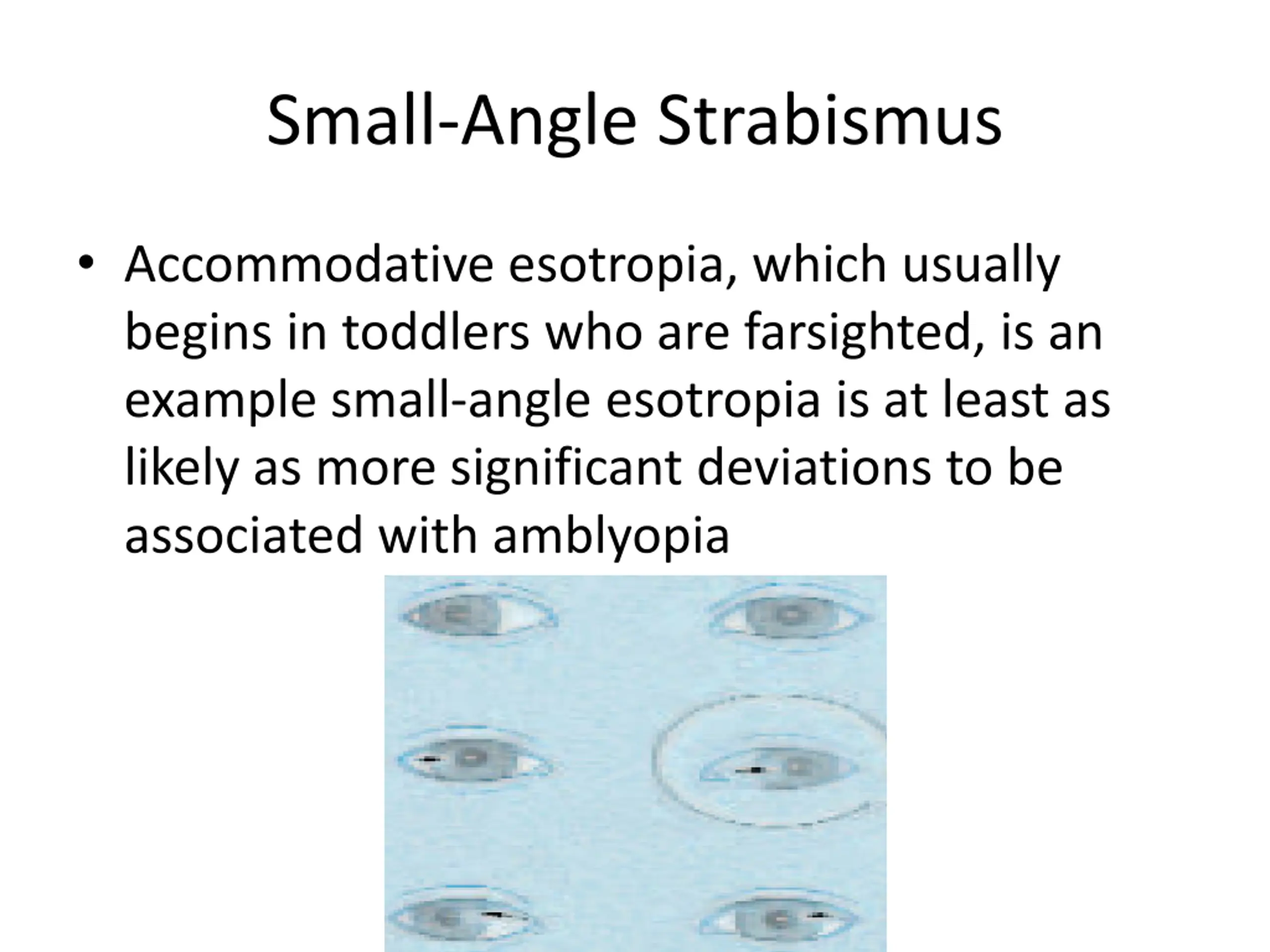 Small-Angle Strabismus

• Accommodative esotropia, which usually begins in toddlers who are farsighted, is an example small-angle esotropia is at least as likely as more significant deviations to be associated with amblyopia